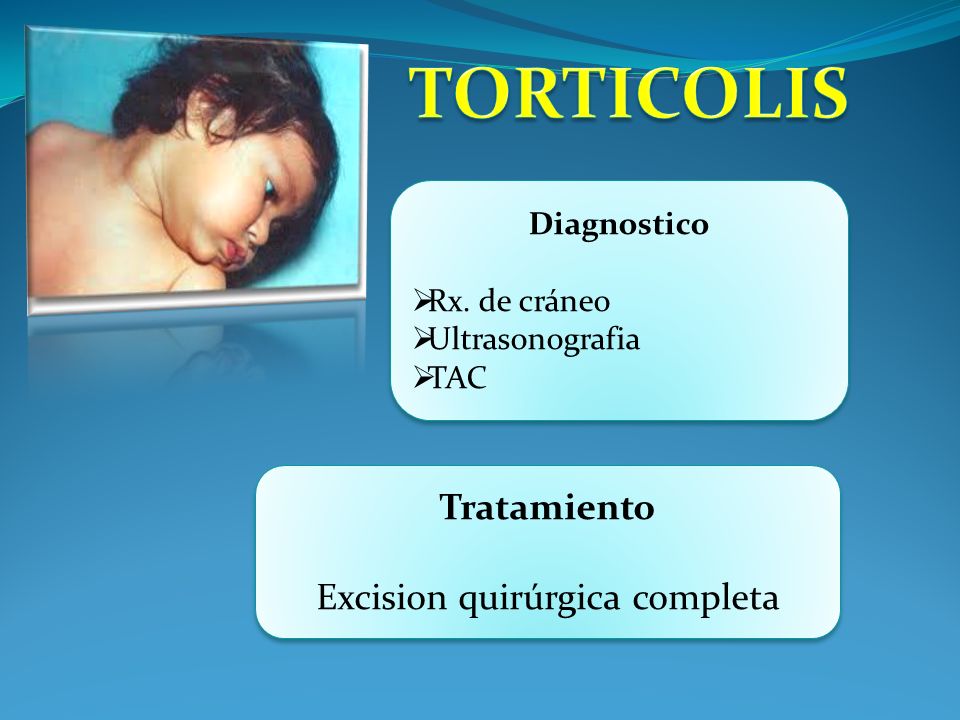 TORTICOLIS

Diagnostico

➢Rx. de cráneo
➢Ultrasonografia
➢TAC

Tratamiento

Excision quirúrgica completa